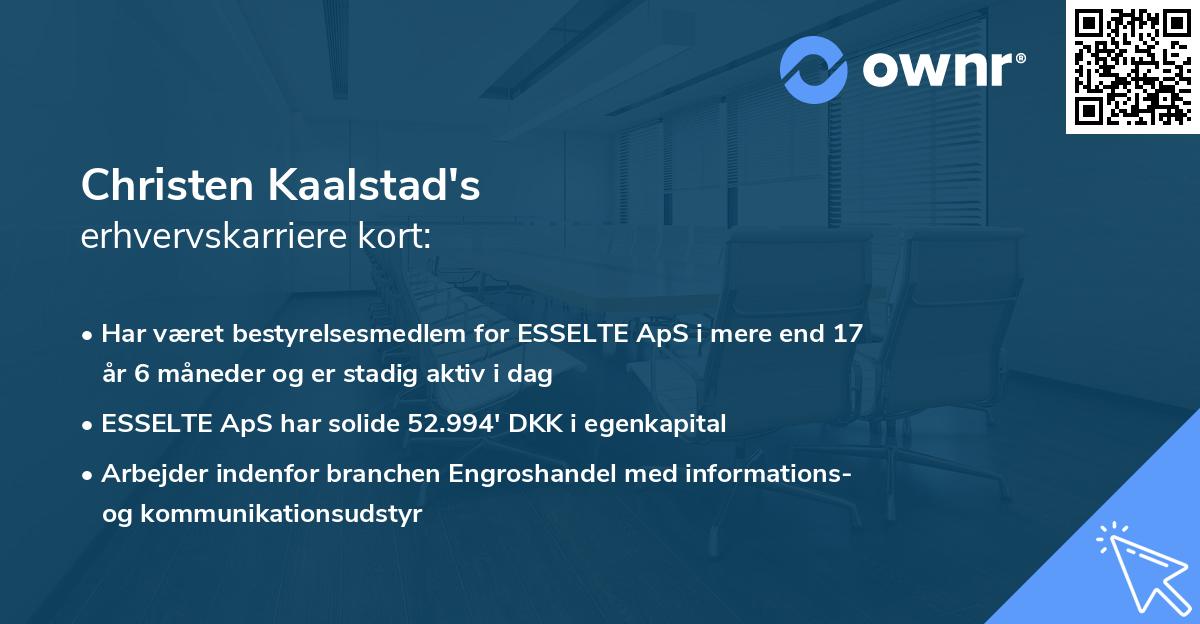 ownr®

Christen Kaalstad's
erhvervskarriere kort:

• Har været bestyrelsesmedlem for ESSELTE ApS i mere end 17 år 6 måneder og er stadig aktiv i dag

• ESSELTE ApS har solide 52.994' DKK i egenkapital

• Arbejder indenfor branchen Engroshandel med informations- og kommunikationsudstyr